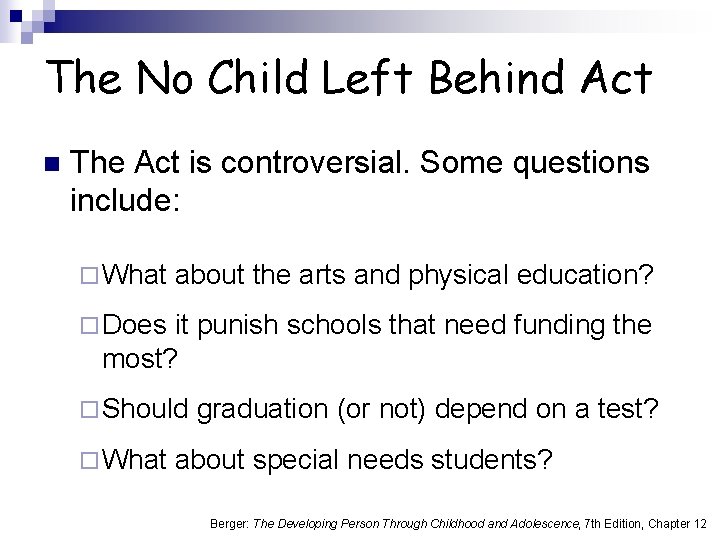 The No Child Left Behind Act

The Act is controversial. Some questions include:

What about the arts and physical education?

Does it punish schools that need funding the most?

Should graduation (or not) depend on a test?

What about special needs students?

Berger: The Developing Person Through Childhood and Adolescence, 7th Edition, Chapter 12